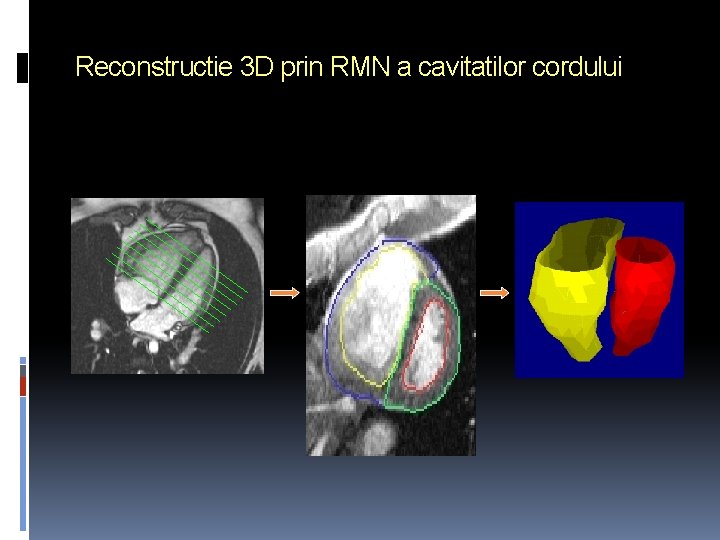 Reconstructie 3D prin RMN a cavitatilor cordului